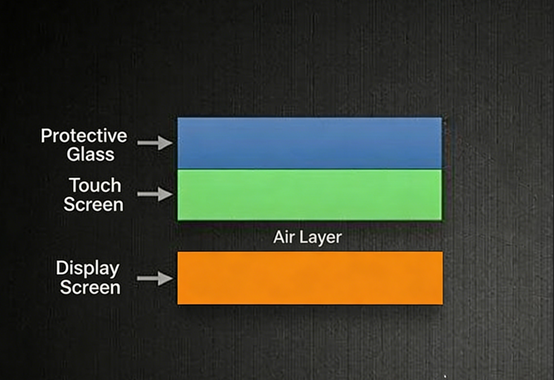 Protective Glass

Touch Screen

Air Layer

Display Screen